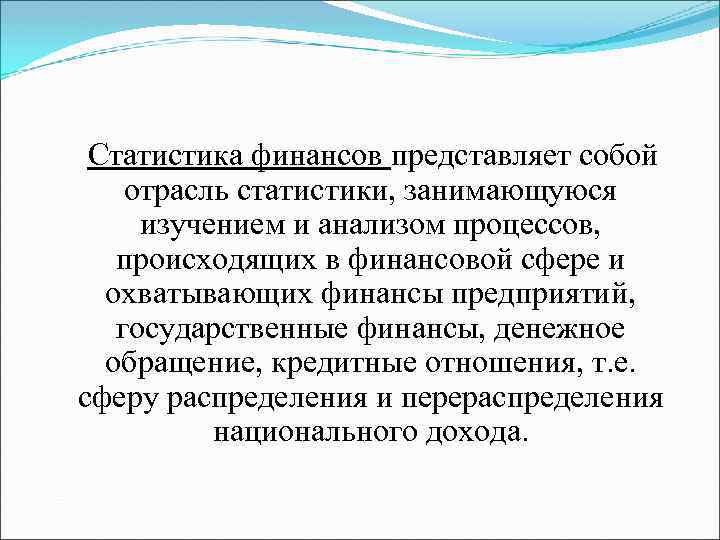 Статистика финансов представляет собой отрасль статистики, занимающуюся изучением и анализом процессов, происходящих в финансовой сфере и охватывающих финансы предприятий, государственные финансы, денежное обращение, кредитные отношения, т.е. сферу распределения и перераспределения национального дохода.